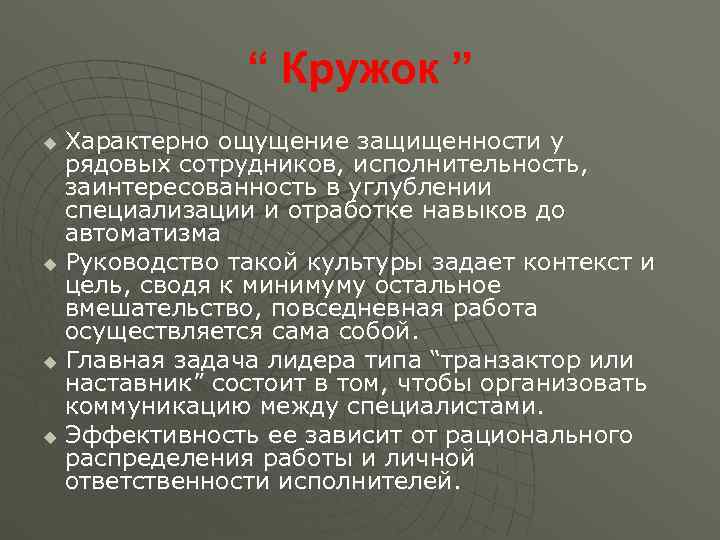 “ Кружок ”

Характерно ощущение защищенности у рядовых сотрудников, исполнительность, заинтересованность в углублении специализации и отработке навыков до автоматизма

Руководство такой культуры задает контекст и цель, сводя к минимуму остальное вмешательство, повседневная работа осуществляется сама собой.

Главная задача лидера типа “транзактор или наставник” состоит в том, чтобы организовать коммуникацию между специалистами.

Эффективность ее зависит от рационального распределения работы и личной ответственности исполнителей.